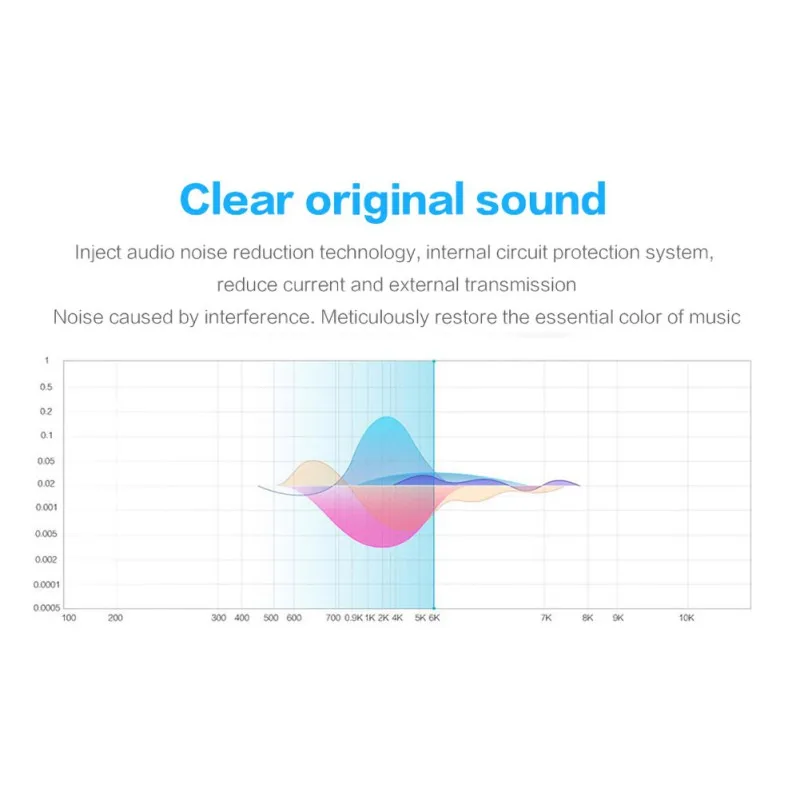 Clear original sound

Inject audio noise reduction technology, internal circuit protection system, reduce current and external transmission
Noise caused by interference. Meticulously restore the essential color of music

1
0.5
0.2
0.1
0.05
0.02
0.001
0.005
0.002
0.0001
0.0005

100 200 300 400 500 600 700 0.9K 1K 2K 4K 5K 6K 7K 8K 9K 10K